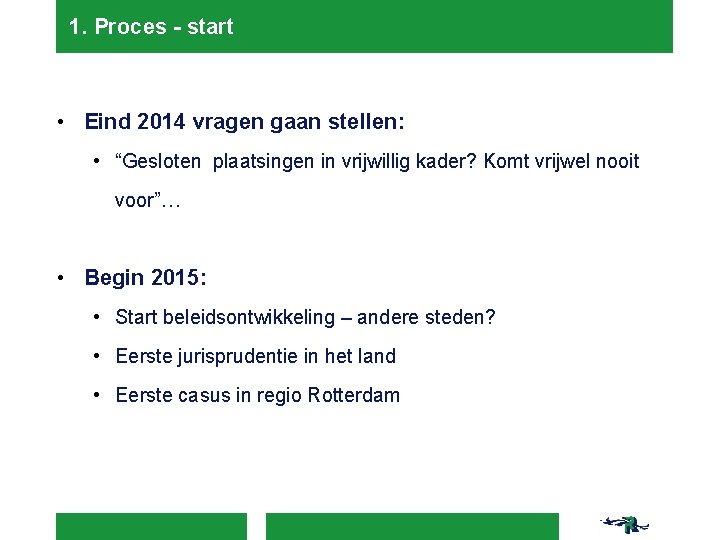 1. Proces - start

• Eind 2014 vragen gaan stellen:

• “Gesloten plaatsingen in vrijwillig kader? Komt vrijwel nooit voor”…

• Begin 2015:

• Start beleidsontwikkeling – andere steden?

• Eerste jurisprudentie in het land

• Eerste casus in regio Rotterdam